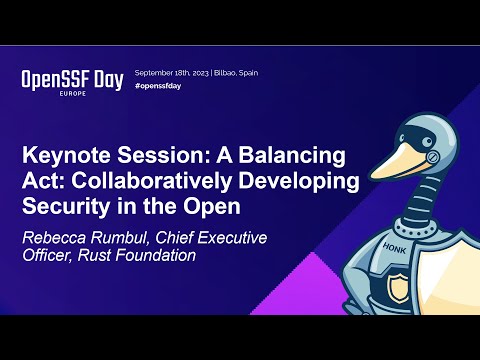 OpenSSF Day
EUROPE

September 18th, 2023 | Bilbao, Spain
#openssfday

Keynote Session: A Balancing Act: Collaboratively Developing Security in the Open

Rebecca Rumbul, Chief Executive Officer, Rust Foundation

HONK